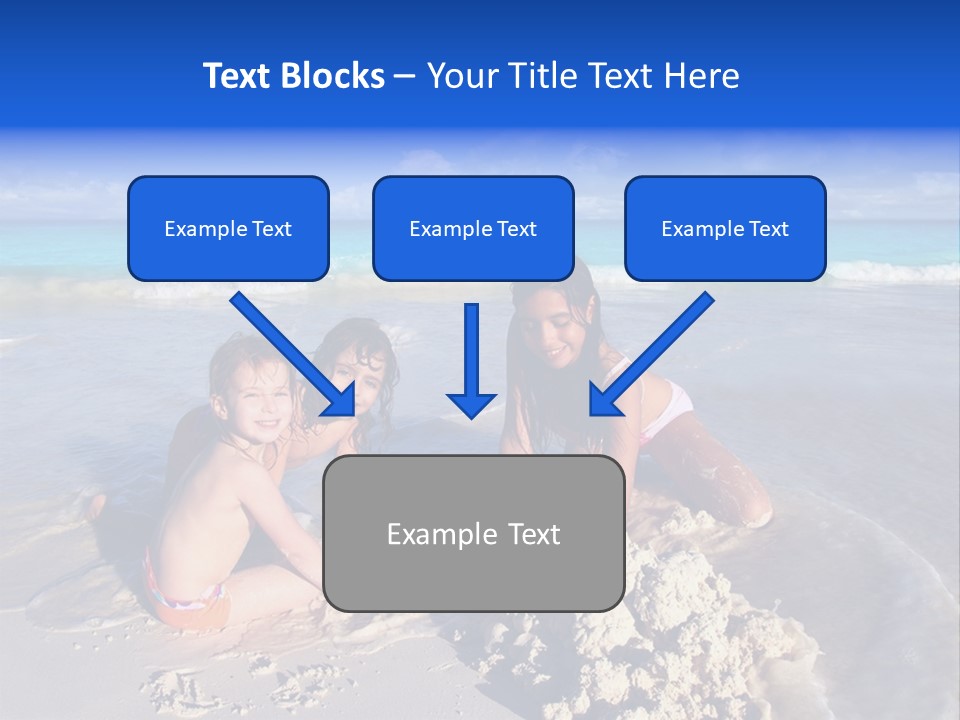 Text Blocks – Your Title Text Here

Example Text

Example Text

Example Text

Example Text